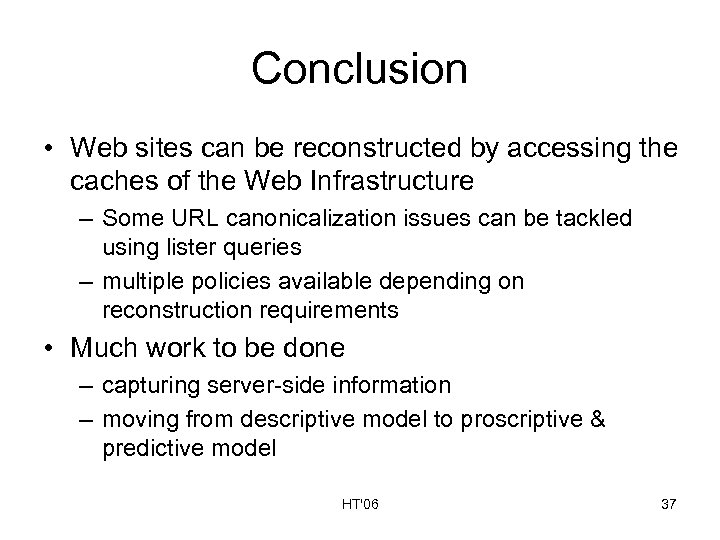 Conclusion

• Web sites can be reconstructed by accessing the caches of the Web Infrastructure
– Some URL canonicalization issues can be tackled using lister queries
– multiple policies available depending on reconstruction requirements

• Much work to be done
– capturing server-side information
– moving from descriptive model to proscriptive & predictive model

HT'06

37